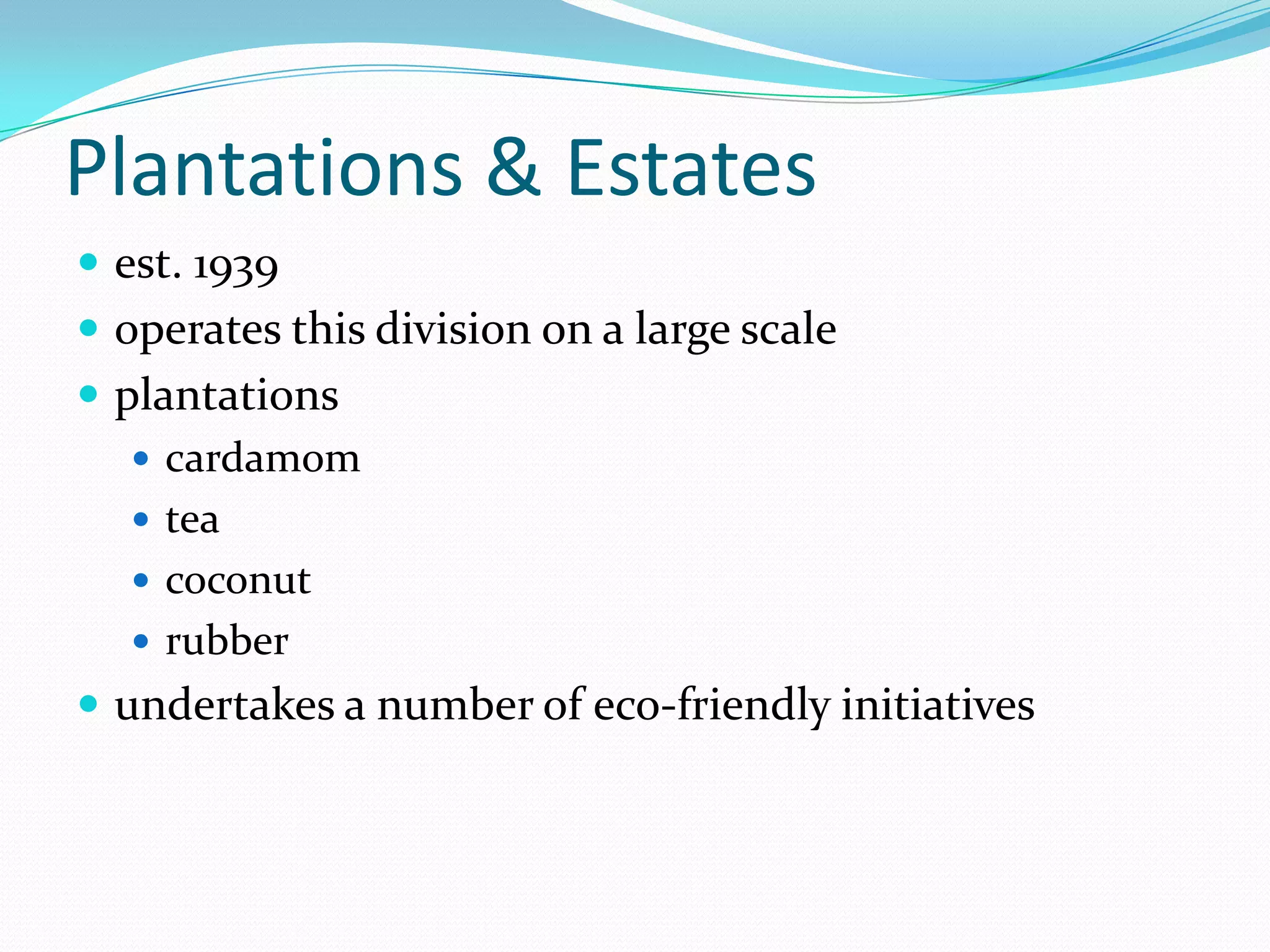 Plantations & Estates

- est. 1939
- operates this division on a large scale
- plantations
  - cardamom
  - tea
  - coconut
  - rubber
- undertakes a number of eco-friendly initiatives